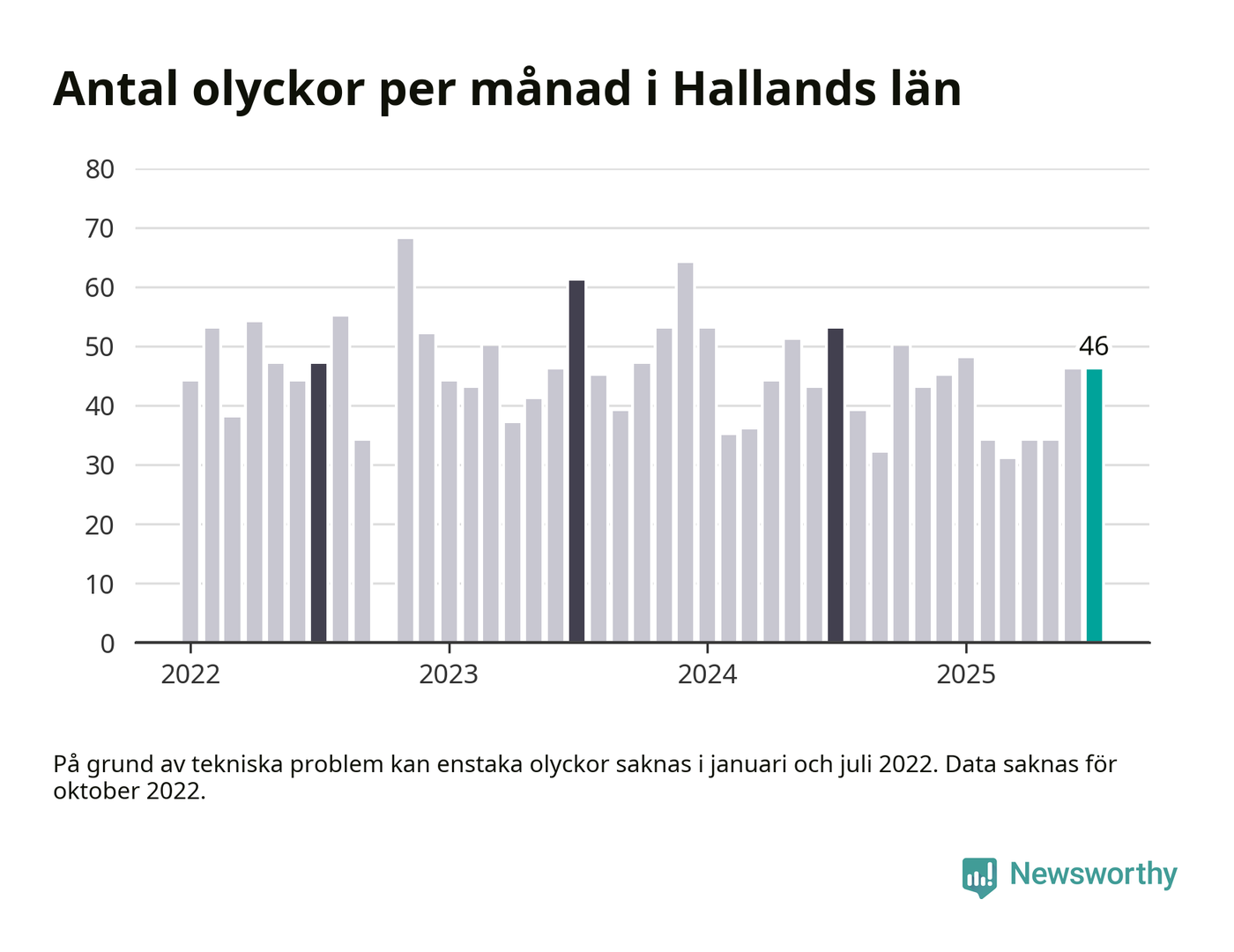 Antal olyckor per månad i Hallands län

80
70
60
50
40
30
20
10
0

46

2022
2023
2024
2025

På grund av tekniska problem kan enstaka olyckor saknas i januari och juli 2022. Data saknas för oktober 2022.

Newsworthy